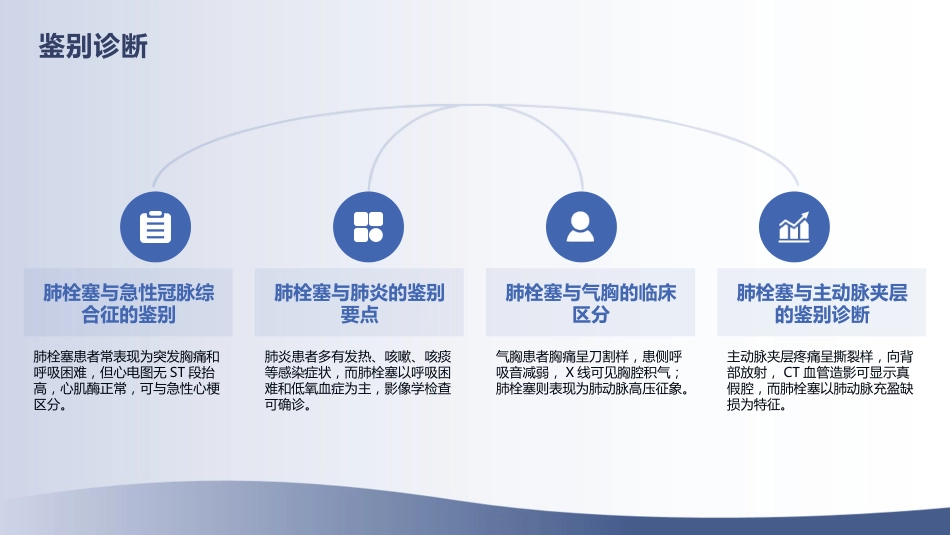 鉴别诊断

肺栓塞与急性冠脉综合征的鉴别

肺栓塞患者常表现为突发胸痛和呼吸困难，但心电图无 ST 段抬高，心肌酶正常，可与急性心梗区分。

肺栓塞与肺炎的鉴别要点

肺炎患者多有发热、咳嗽、咳痰等感染症状，而肺栓塞以呼吸困难和低氧血症为主，影像学检查可确诊。

肺栓塞与气胸的临床区分

气胸患者胸痛呈刀割样，患侧呼吸音减弱，X 线可见胸腔积气；肺栓塞则表现为肺动脉高压征象。

肺栓塞与主动脉夹层的鉴别诊断

主动脉夹层疼痛呈撕裂样，向背部放射，CT 血管造影可显示真假腔，而肺栓塞以肺动脉充盈缺损为特征。